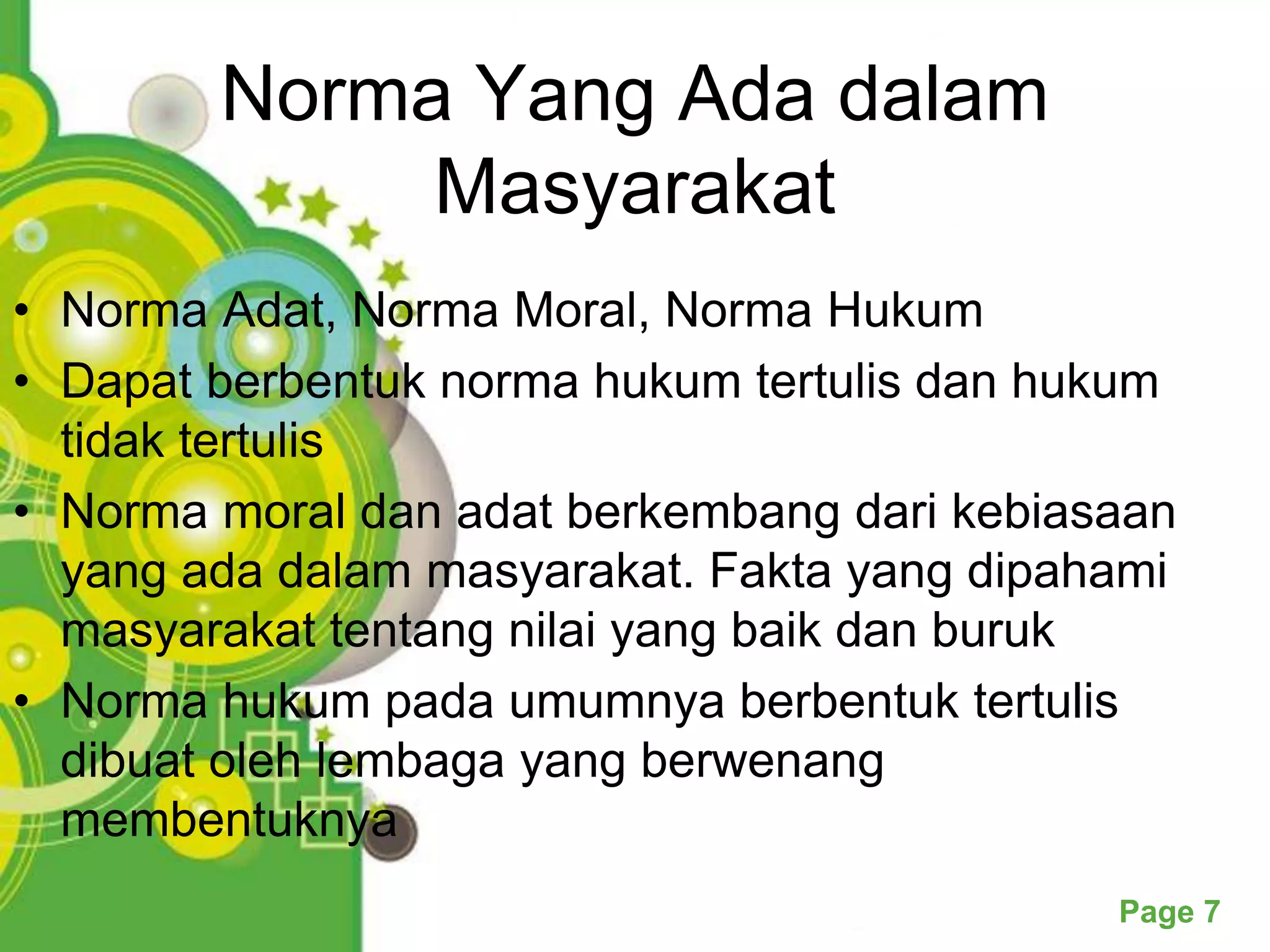 Norma Yang Ada dalam Masyarakat

• Norma Adat, Norma Moral, Norma Hukum
• Dapat berbentuk norma hukum tertulis dan hukum tidak tertulis
• Norma moral dan adat berkembang dari kebiasaan yang ada dalam masyarakat. Fakta yang dipahami masyarakat tentang nilai yang baik dan buruk
• Norma hukum pada umumnya berbentuk tertulis dibuat oleh lembaga yang berwenang membentuknya

Page 7